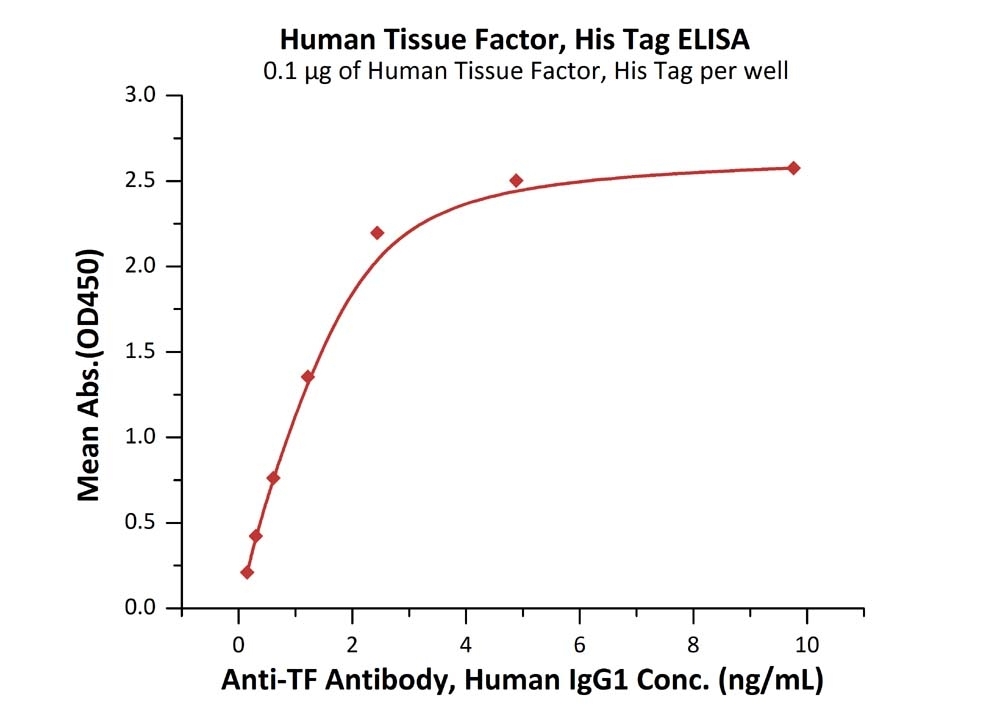 Human Tissue Factor, His Tag ELISA
0.1 μg of Human Tissue Factor, His Tag per well

Mean Abs.(OD450)

3.0
2.5
2.0
1.5
1.0
0.5
0.0

0
2
4
6
8
10

Anti-TF Antibody, Human IgG1 Conc. (ng/mL)